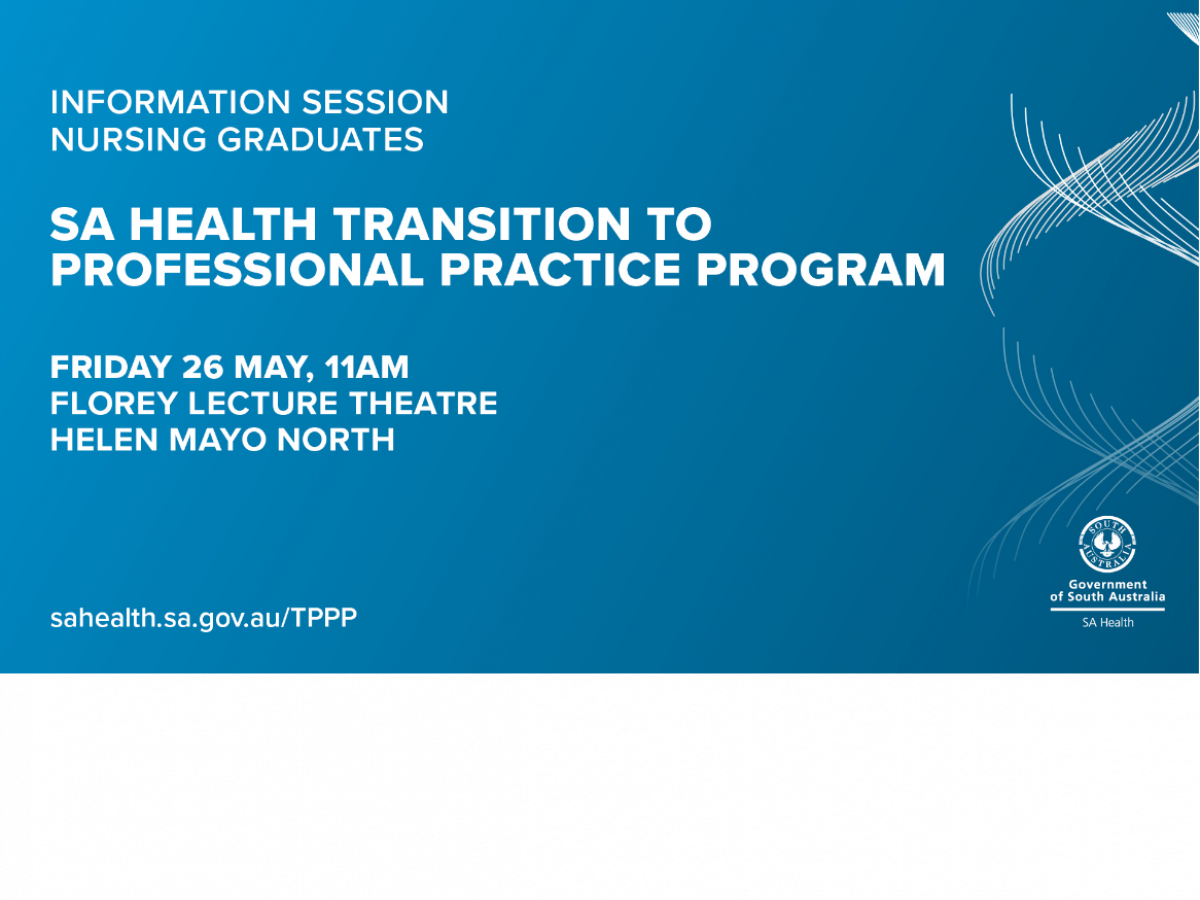 INFORMATION SESSION
NURSING GRADUATES

SA HEALTH TRANSITION TO PROFESSIONAL PRACTICE PROGRAM

FRIDAY 26 MAY, 11AM
FLOREY LECTURE THEATRE
HELEN MAYO NORTH

sahealth.sa.gov.au/TPPP

SOUTH AUSTRALIA

Government of South Australia

SA Health